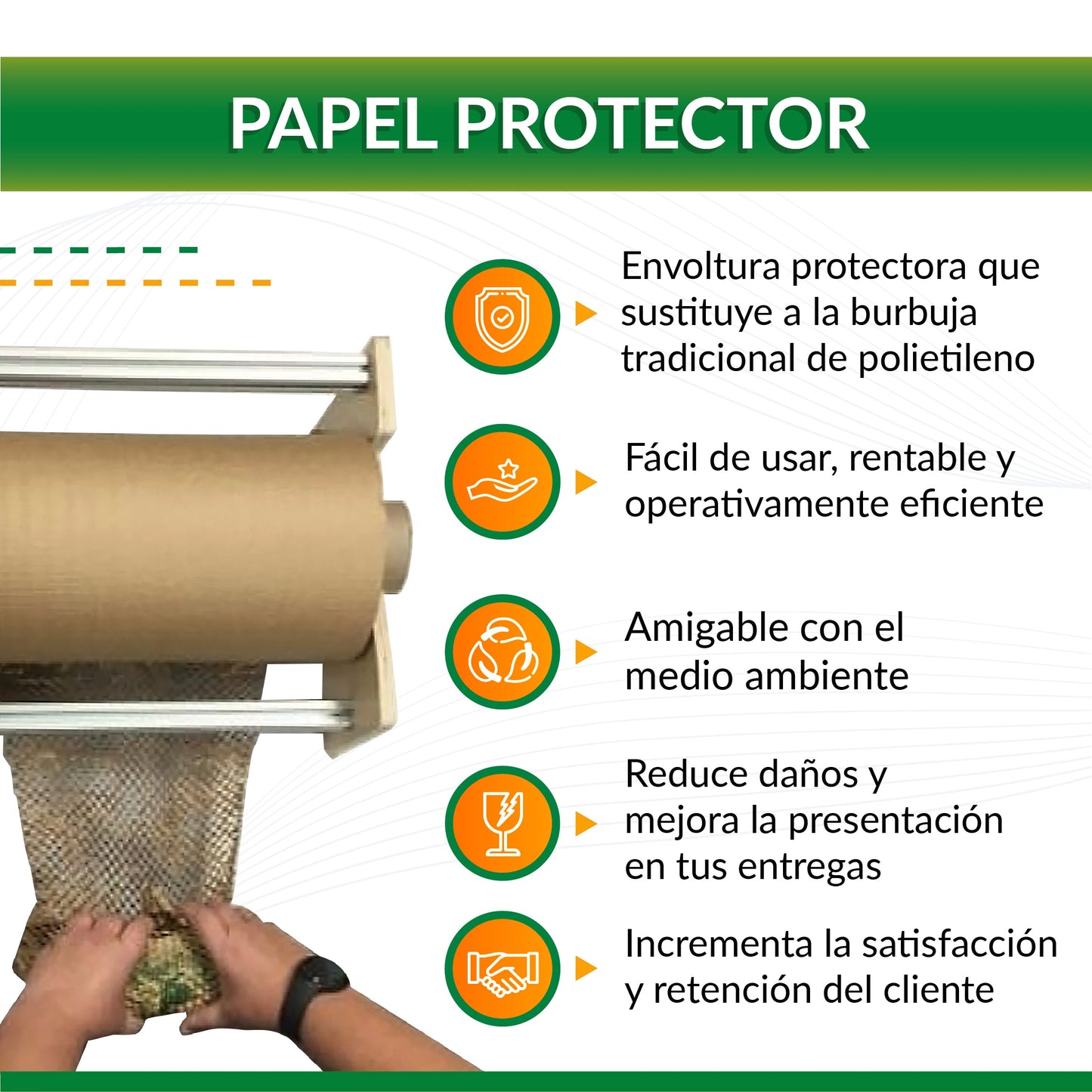 PAPEL PROTECTOR

Envoltura protectora que sustituye a la burbuja tradicional de polietileno

Fácil de usar, rentable y operativamente eficiente

Amigable con el medio ambiente

Reduce daños y mejora la presentación en tus entregas

Incrementa la satisfacción y retención del cliente